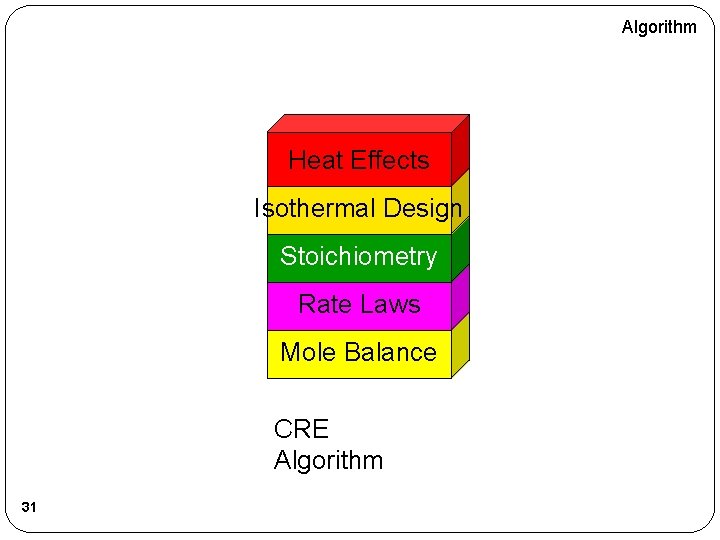 Algorithm

Heat Effects

Isothermal Design

Stoichiometry

Rate Laws

Mole Balance

CRE
Algorithm

31